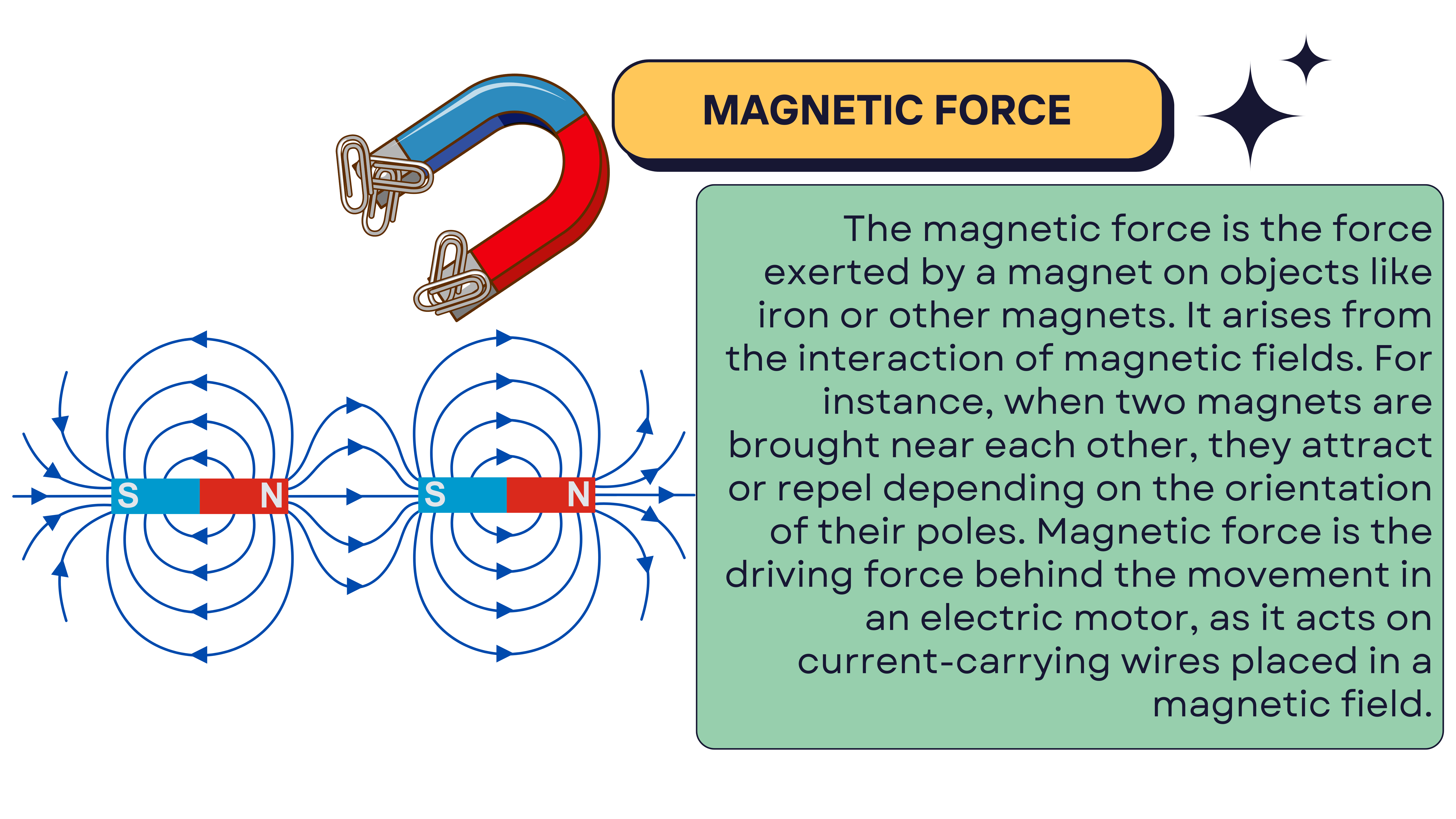 MAGNETIC FORCE

The magnetic force is the force exerted by a magnet on objects like iron or other magnets. It arises from the interaction of magnetic fields. For instance, when two magnets are brought near each other, they attract or repel depending on the orientation of their poles. Magnetic force is the driving force behind the movement in an electric motor, as it acts on current-carrying wires placed in a magnetic field.

S N S N